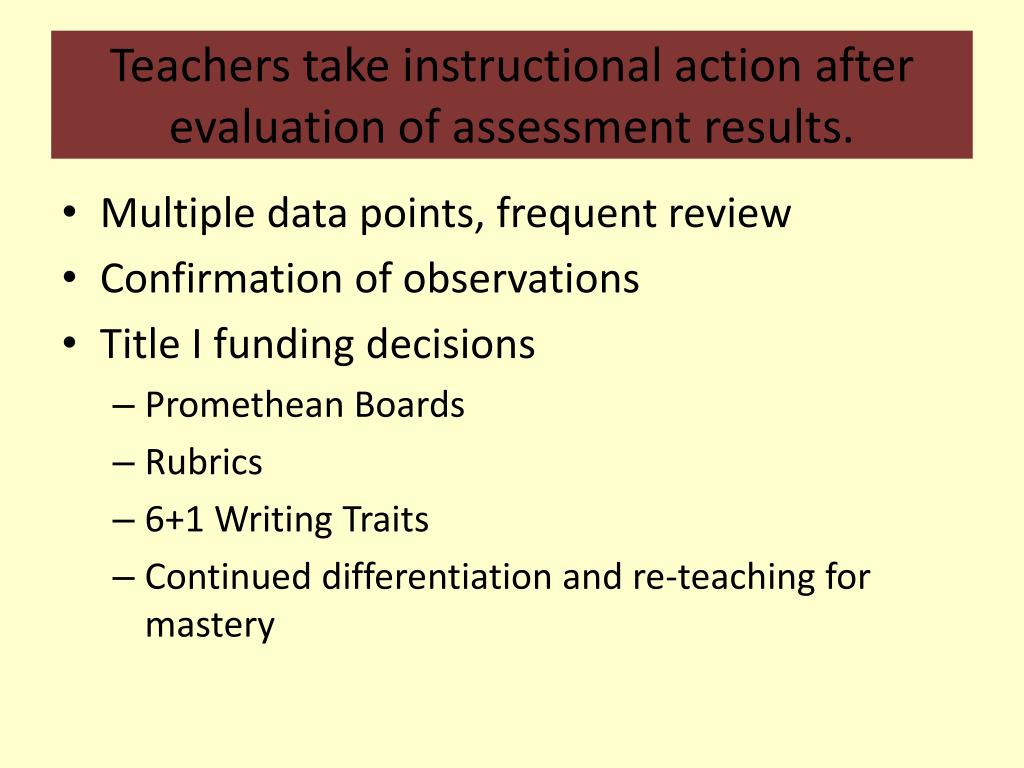 Teachers take instructional action after evaluation of assessment results.

• Multiple data points, frequent review
• Confirmation of observations
• Title I funding decisions
– Promethean Boards
– Rubrics
– 6+1 Writing Traits
– Continued differentiation and re-teaching for mastery